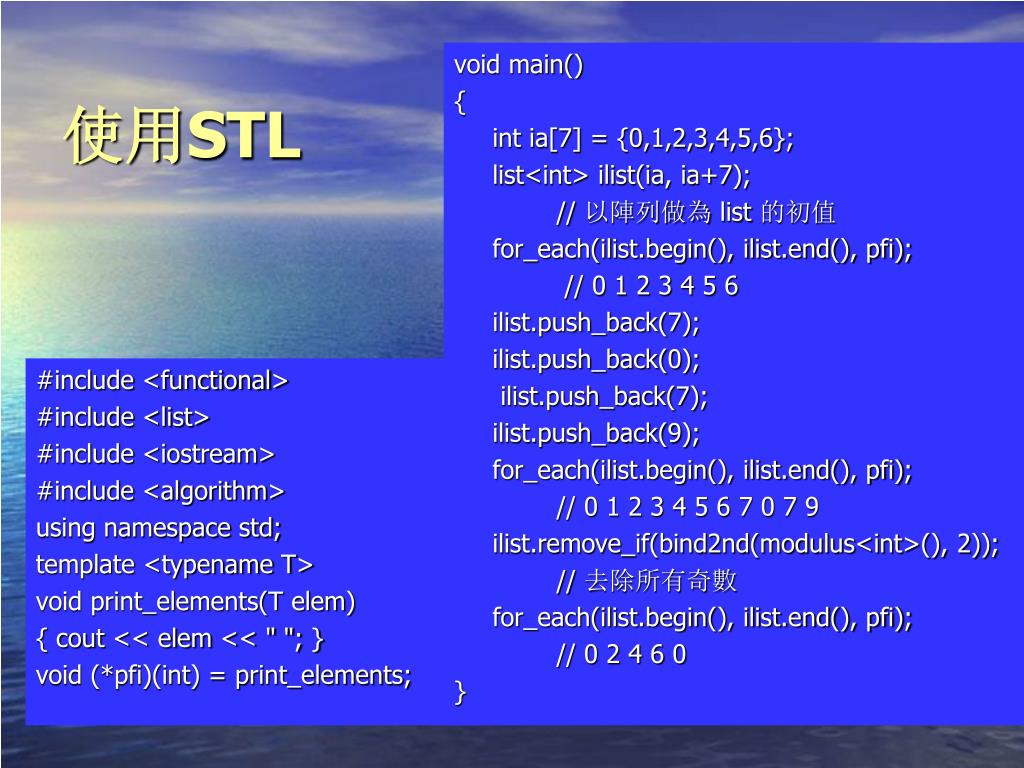 使用STL

#include <functional>
#include <list>
#include <iostream>
#include <algorithm>
using namespace std;
template <typename T>
void print_elements(T elem)
{ cout << elem << " "; }
void (*pfi)(int) = print_elements;

void main()
{
int ia[7] = {0,1,2,3,4,5,6};
list<int> ilist(ia, ia+7);
// 以陣列做為 list 的初值
for_each(ilist.begin(), ilist.end(), pfi);
// 0 1 2 3 4 5 6
ilist.push_back(7);
ilist.push_back(0);
ilist.push_back(7);
ilist.push_back(9);
for_each(ilist.begin(), ilist.end(), pfi);
// 0 1 2 3 4 5 6 7 0 7 9
ilist.remove_if(bind2nd(modulus<int>(), 2));
// 去除所有奇數
for_each(ilist.begin(), ilist.end(), pfi);
// 0 2 4 6 0
}